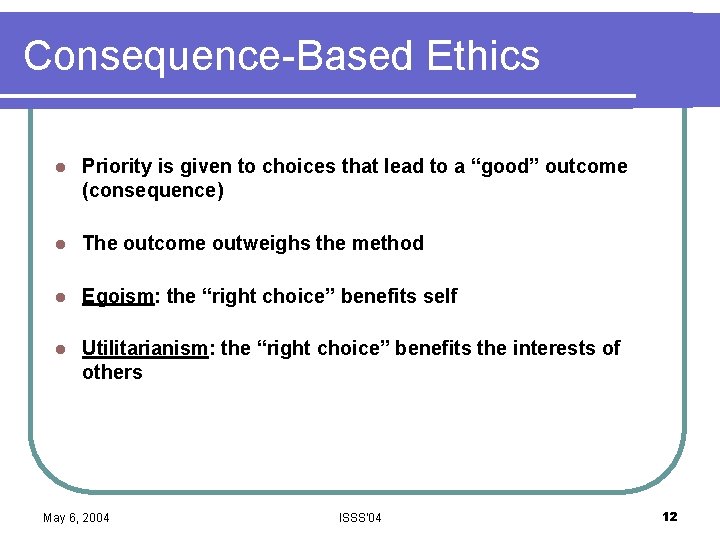 Consequence-Based Ethics

- Priority is given to choices that lead to a “good” outcome (consequence)
- The outcome outweighs the method
- Egoism: the “right choice” benefits self
- Utilitarianism: the “right choice” benefits the interests of others

May 6, 2004

ISSS'04

12